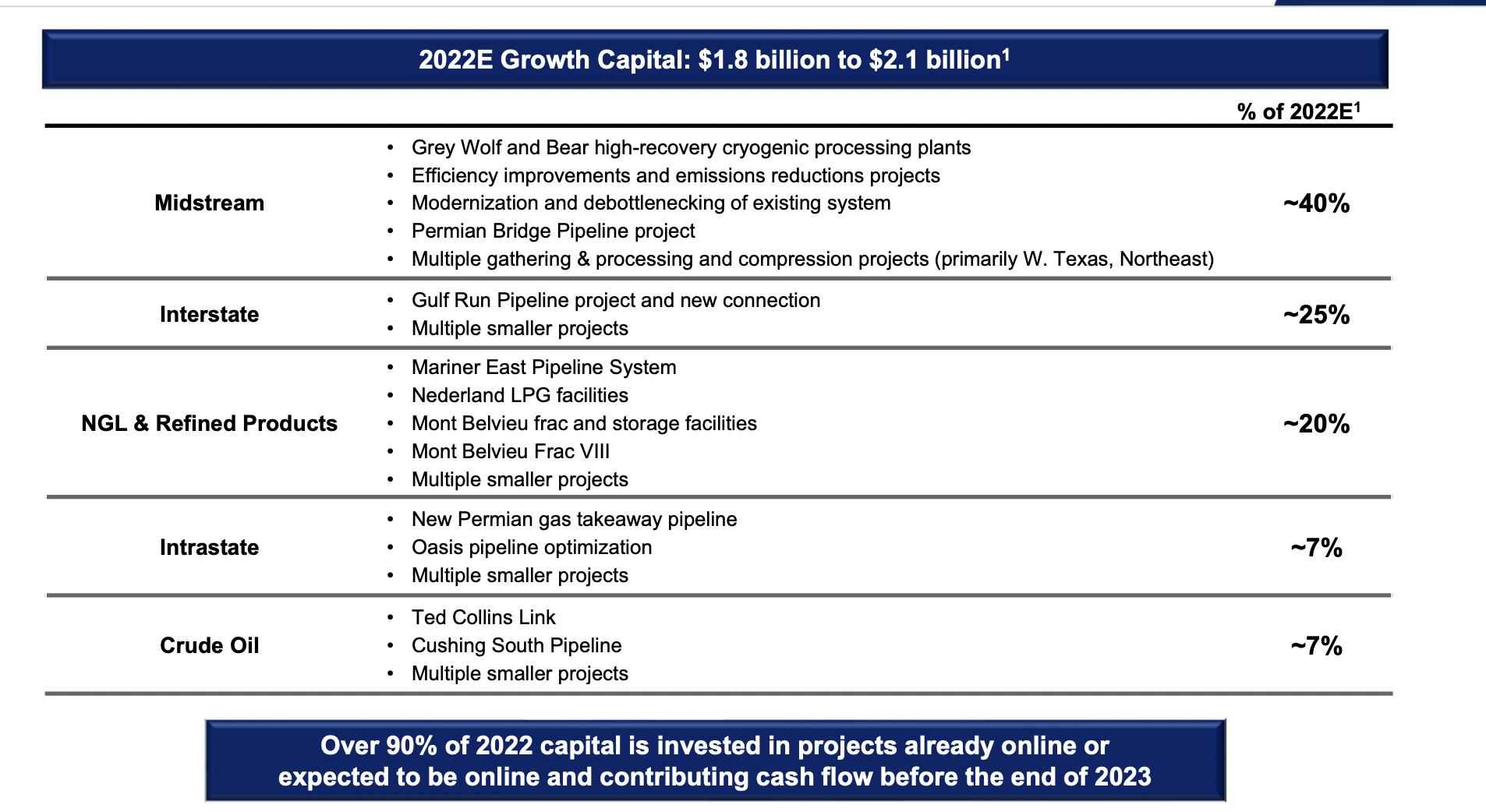 2022E Growth Capital: \$1.8 billion to \$2.1 billion$^1$

| | | % of 2022E$^1$ |
|---|---|---|
| Midstream | • Grey Wolf and Bear high-recovery cryogenic processing plants<br>• Efficiency improvements and emissions reductions projects<br>• Modernization and debottlenecking of existing system<br>• Permian Bridge Pipeline project<br>• Multiple gathering & processing and compression projects (primarily W. Texas, Northeast) | ~40% |
| Interstate | • Gulf Run Pipeline project and new connection<br>• Multiple smaller projects | ~25% |
| NGL & Refined Products | • Mariner East Pipeline System<br>• Nederland LPG facilities<br>• Mont Belvieu frac and storage facilities<br>• Mont Belvieu Frac VIII<br>• Multiple smaller projects | ~20% |
| Intrastate | • New Permian gas takeaway pipeline<br>• Oasis pipeline optimization<br>• Multiple smaller projects | ~7% |
| Crude Oil | • Ted Collins Link<br>• Cushing South Pipeline<br>• Multiple smaller projects | ~7% |

Over 90% of 2022 capital is invested in projects already online or expected to be online and contributing cash flow before the end of 2023